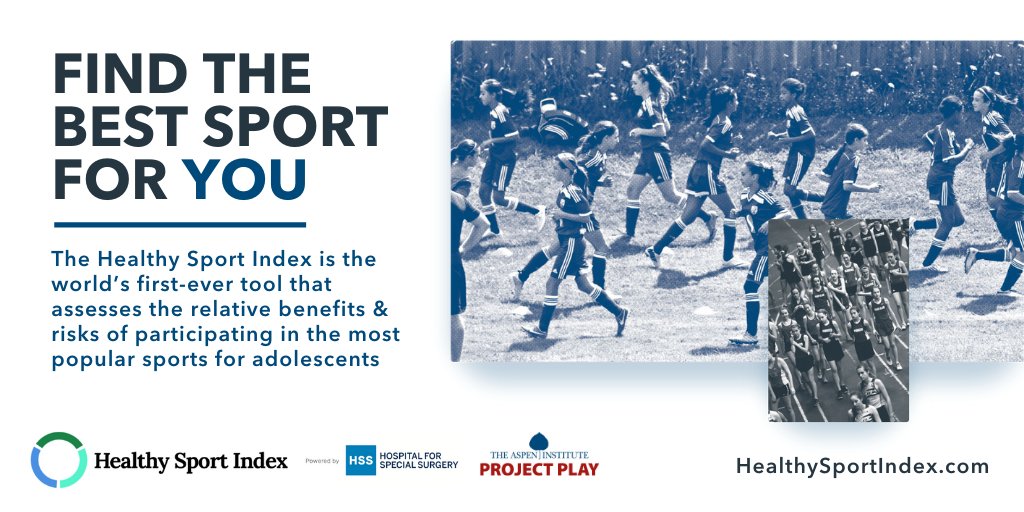 FIND THE BEST SPORT FOR YOU

The Healthy Sport Index is the world's first-ever tool that assesses the relative benefits & risks of participating in the most popular sports for adolescents

Healthy Sport Index

Powered by HSS HOSPITAL FOR SPECIAL SURGERY

THE ASPEN INSTITUTE PROJECT PLAY

HealthySportIndex.com